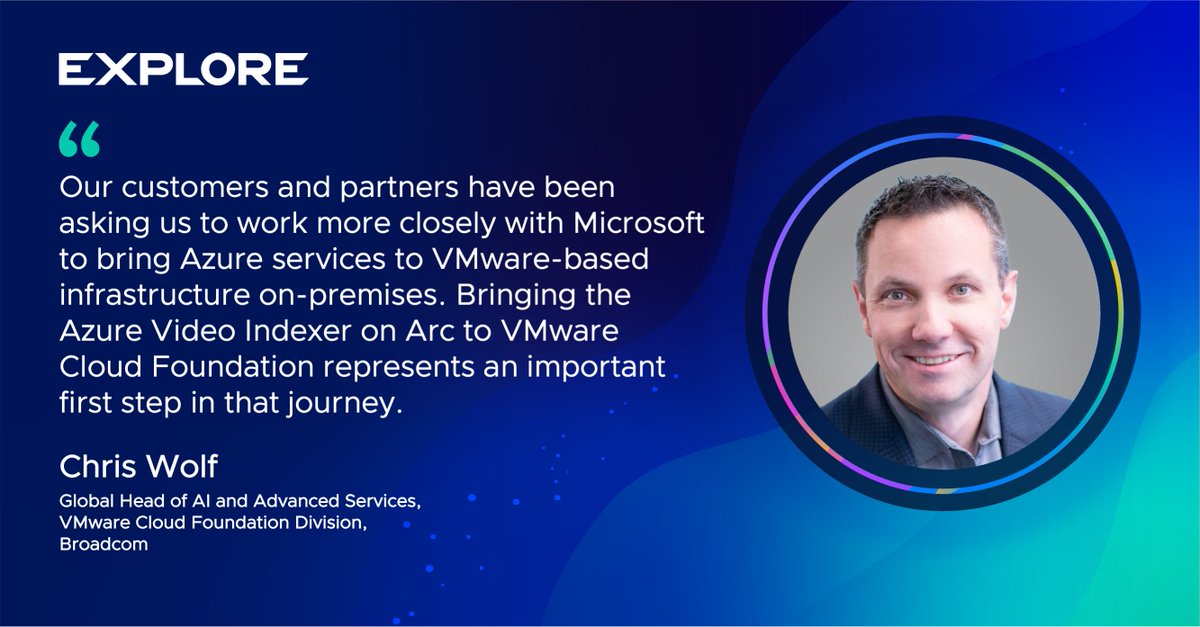 EXPLORE

“

Our customers and partners have been asking us to work more closely with Microsoft to bring Azure services to VMware-based infrastructure on-premises. Bringing the Azure Video Indexer on Arc to VMware Cloud Foundation represents an important first step in that journey.

Chris Wolf

Global Head of AI and Advanced Services, VMware Cloud Foundation Division, Broadcom